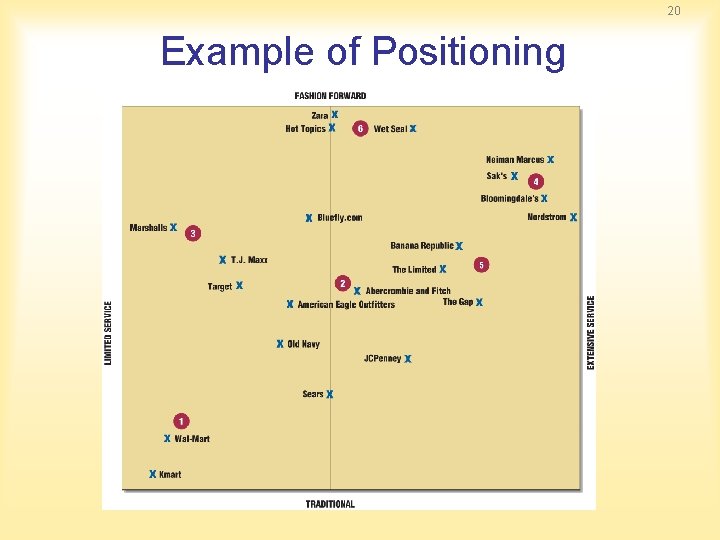 20

Example of Positioning

FASHION FORWARD

Zara X
Hot Topics X
6
Wet Seal X

Neiman Marcus X
Sak's X
4
Bloomingdale's X
Nordstrom X

X Bluefly.com
Marshalls X
3

Banana Republic X
X T.J. Maxx
The Limited X
5
Target X
2
X Abercrombie and Fitch
X American Eagle Outfitters
The Gap X

LIMITED SERVICE
EXTENSIVE SERVICE

X Old Navy
JCPenney X

Sears X

1
X Wal-Mart

X Kmart

TRADITIONAL